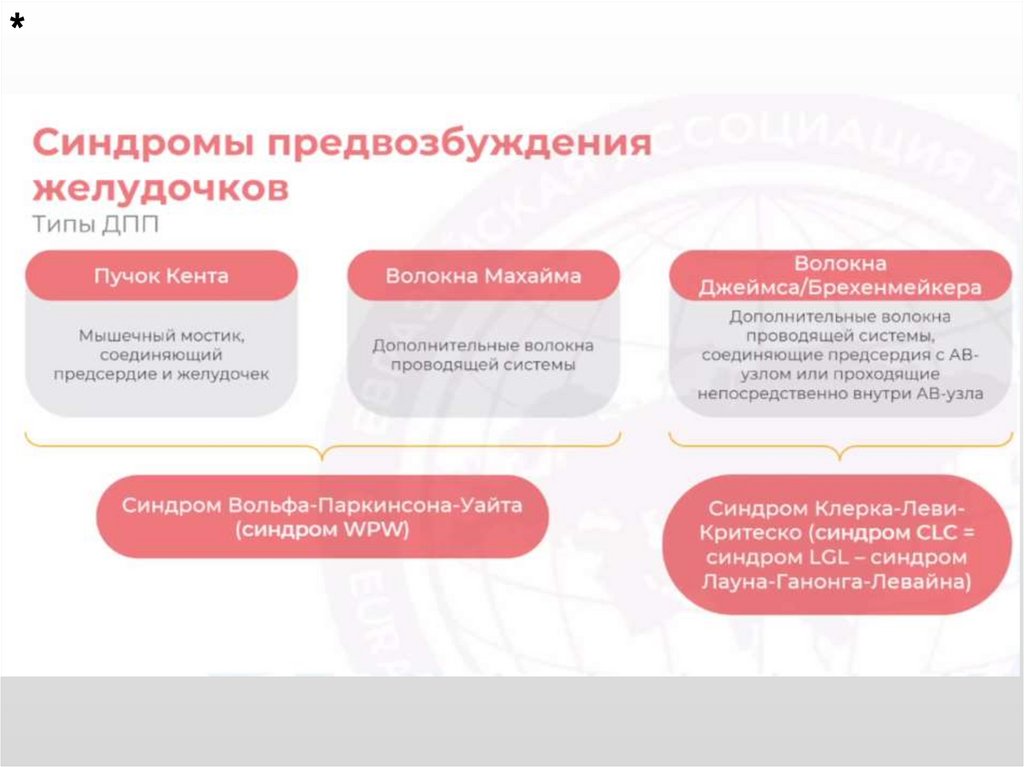 *

Синдромы предвозбуждения желудочков
Типы ДПП

Пучок Кента

Мышечный мостик, соединяющий предсердие и желудочек

Волокна Махайма

Дополнительные волокна проводящей системы

Волокна Джеймса/Брехенмейкера

Дополнительные волокна проводящей системы, соединяющие предсердия с АВ-узлом или проходящие непосредственно внутри АВ-узла

Синдром Вольфа-Паркинсона-Уайта (синдром WPW)

Синдром Клерка-Леви-Критеско (синдром CLC = синдром LGL – синдром Лауна-Ганонга-Левайна)